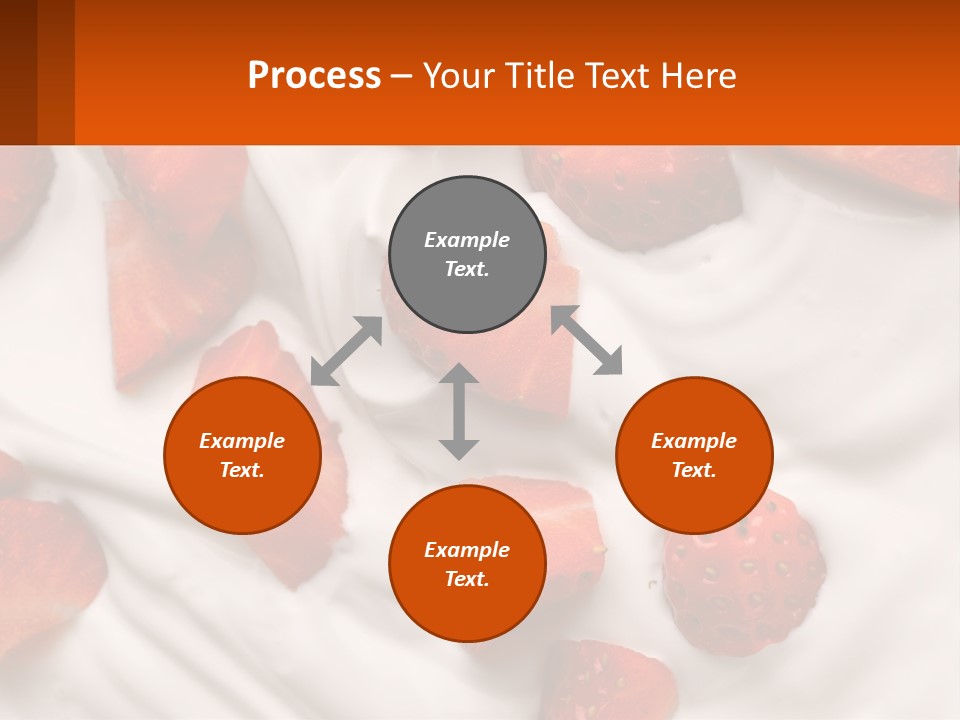 Process – Your Title Text Here

Example Text.

Example Text.

Example Text.

Example Text.